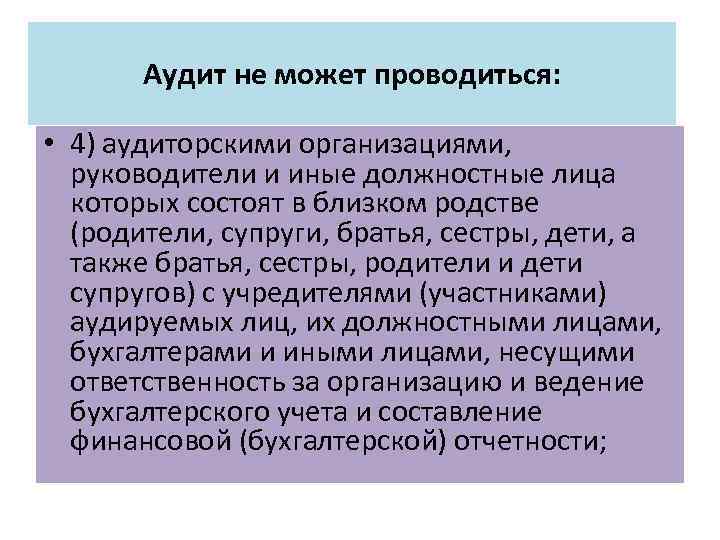 Аудит не может проводиться:

• 4) аудиторскими организациями, руководители и иные должностные лица которых состоят в близком родстве (родители, супруги, братья, сестры, дети, а также братья, сестры, родители и дети супругов) с учредителями (участниками) аудируемых лиц, их должностными лицами, бухгалтерами и иными лицами, несущими ответственность за организацию и ведение бухгалтерского учета и составление финансовой (бухгалтерской) отчетности;